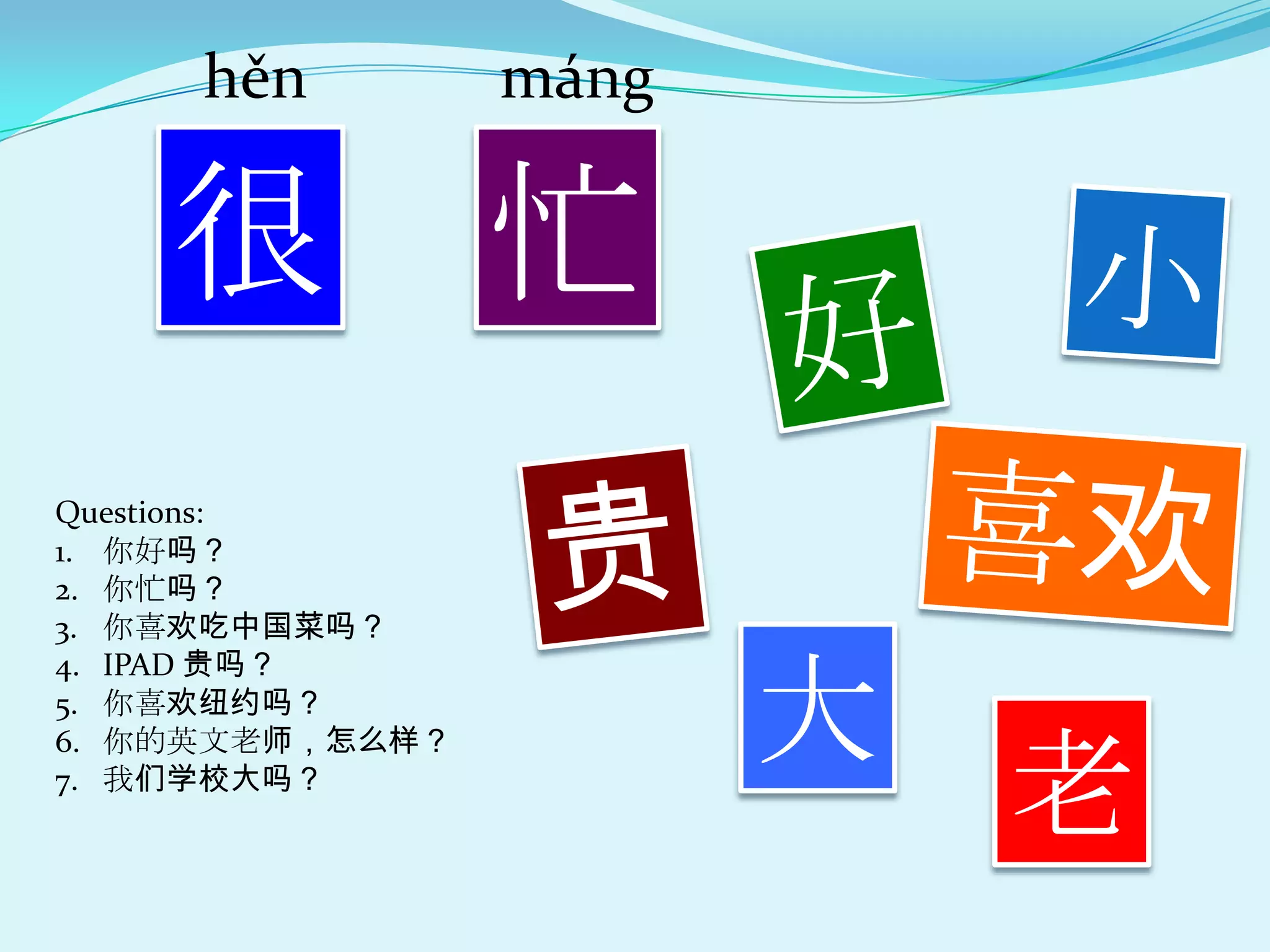 hěn máng

很 忙

好

小

贵

喜欢

大

老

Questions:
1. 你好吗？
2. 你忙吗？
3. 你喜欢吃中国菜吗？
4. IPAD 贵吗？
5. 你喜欢纽约吗？
6. 你的英文老师，怎么样？
7. 我们学校大吗？